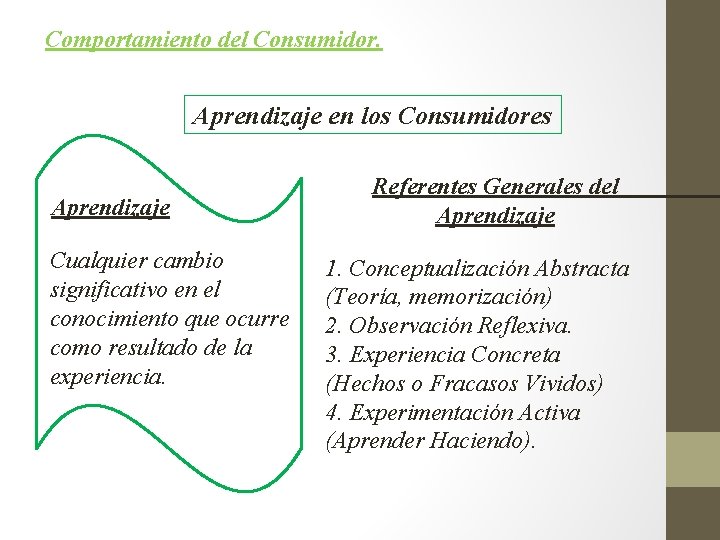 Comportamiento del Consumidor.

Aprendizaje en los Consumidores

Aprendizaje

Cualquier cambio significativo en el conocimiento que ocurre como resultado de la experiencia.

Referentes Generales del Aprendizaje

1. Conceptualización Abstracta (Teoría, memorización)
2. Observación Reflexiva.
3. Experiencia Concreta (Hechos o Fracasos Vividos)
4. Experimentación Activa (Aprender Haciendo).